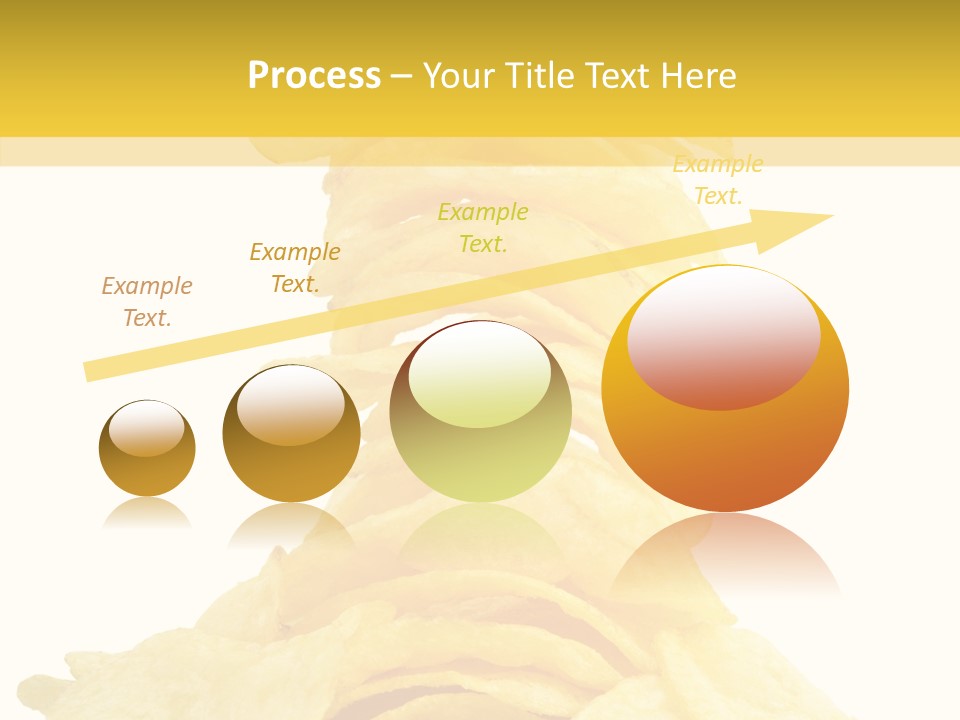 Process – Your Title Text Here

Example Text.

Example Text.

Example Text.

Example Text.